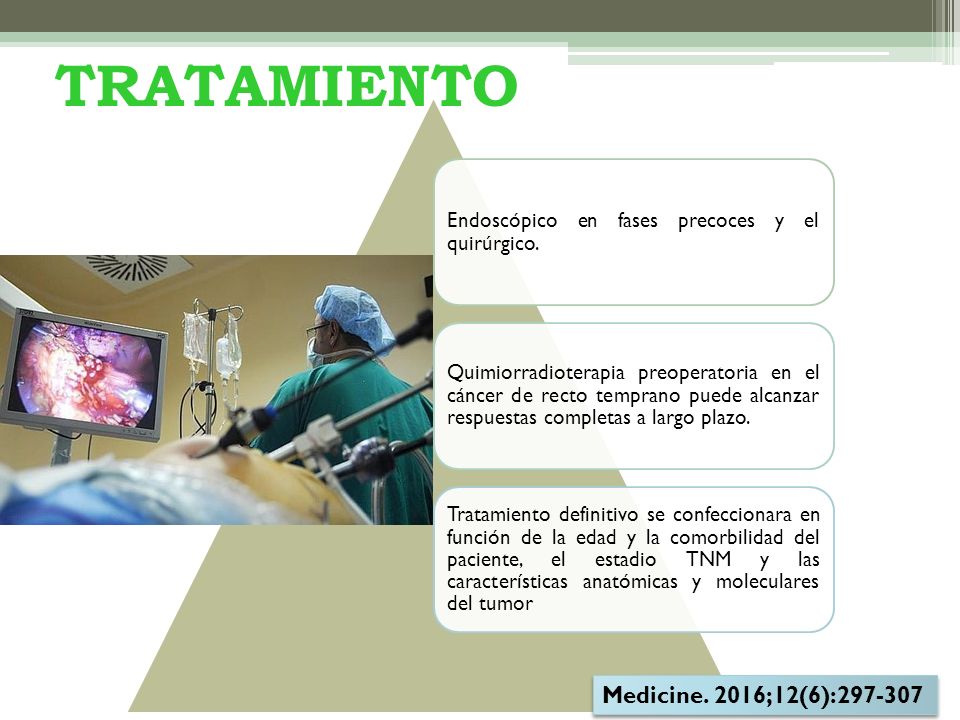 TRATAMIENTO

Endoscópico en fases precoces y el quirúrgico.

Quimiorradioterapia preoperatoria en el cáncer de recto temprano puede alcanzar respuestas completas a largo plazo.

Tratamiento definitivo se confeccionara en función de la edad y la comorbilidad del paciente, el estadio TNM y las características anatómicas y moleculares del tumor

Medicine. 2016;12(6):297-307